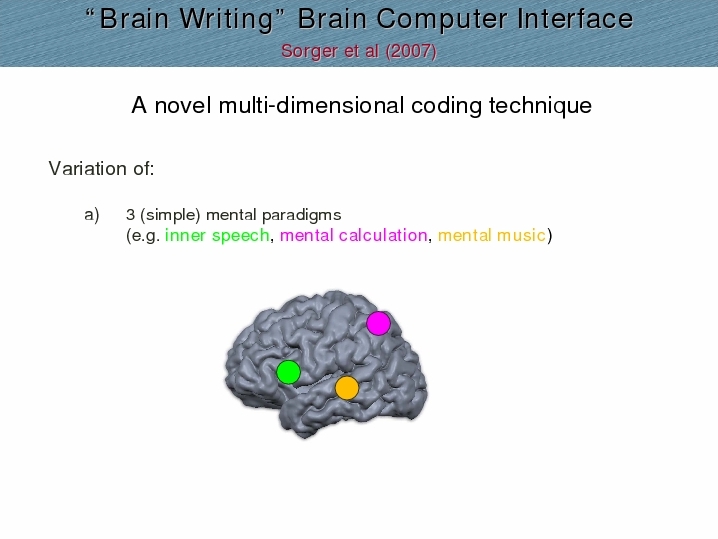 “Brain Writing” Brain Computer Interface
Sorger et al (2007)

A novel multi-dimensional coding technique

Variation of:

a) 3 (simple) mental paradigms
(e.g. inner speech, mental calculation, mental music)